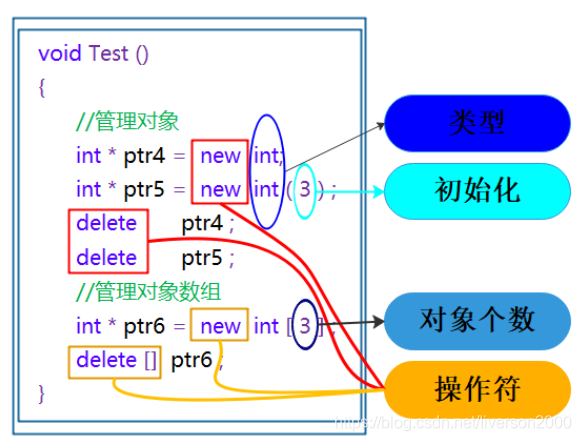 void Test ()
{
//管理对象
int * ptr4 = new int;
int * ptr5 = new int ( 3 ) ;
delete ptr4 ;
delete ptr5 ;
//管理对象数组
int * ptr6 = new int [ 3 ] ;
delete [] ptr6 ;
}

类型

初始化

对象个数

操作符

https://blog.csdn.net/liverson2000